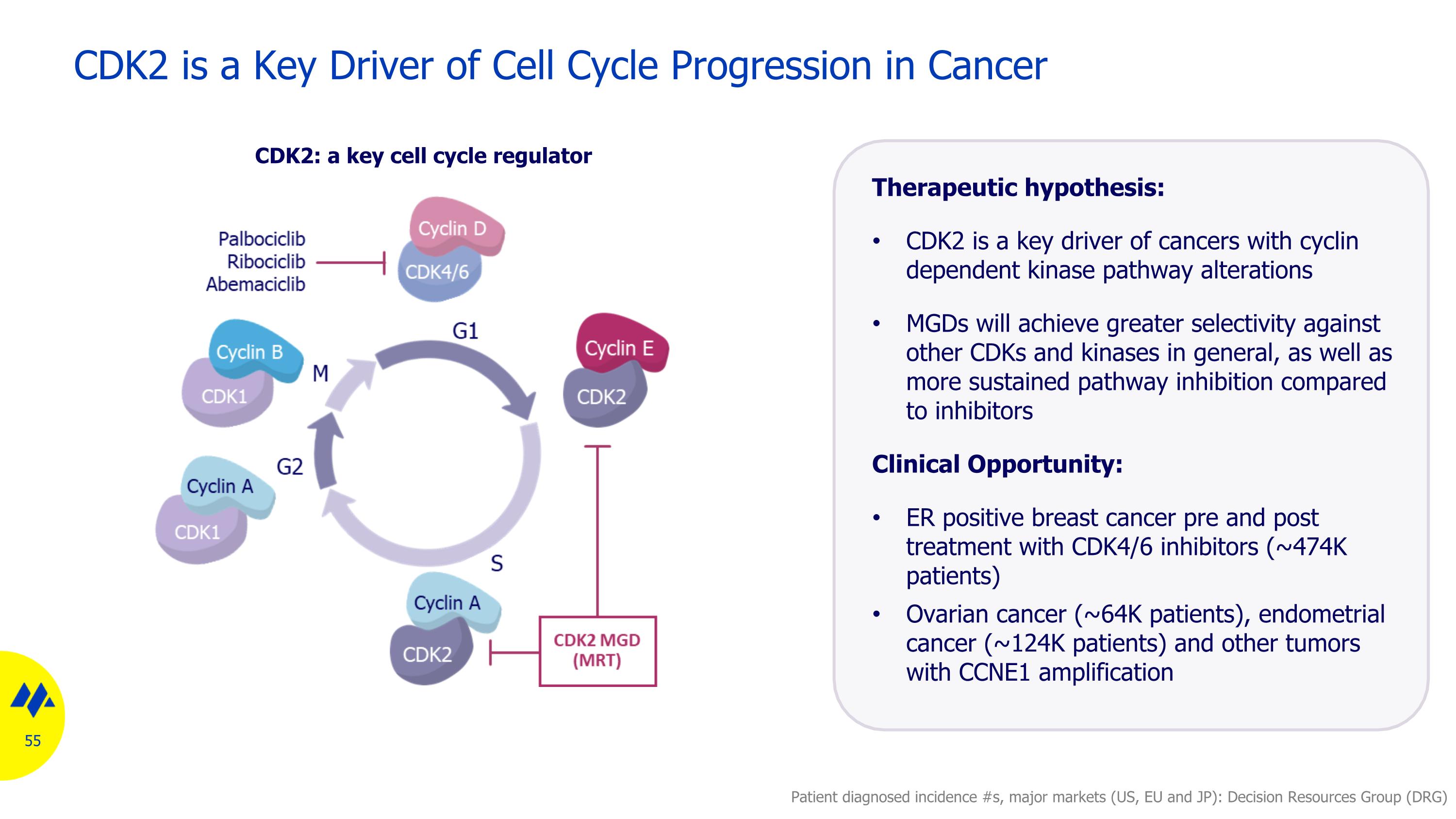 CDK2 is a Key Driver of Cell Cycle Progression in Cancer

CDK2: a key cell cycle regulator

Palbociclib
Ribociclib
Abemaciclib

Cyclin D
CDK4/6

G1

Cyclin E
CDK2

Cyclin B
CDK1

M

G2

Cyclin A
CDK1

S

Cyclin A
CDK2

CDK2 MGD
(MRT)

Therapeutic hypothesis:

• CDK2 is a key driver of cancers with cyclin dependent kinase pathway alterations

• MGDs will achieve greater selectivity against other CDKs and kinases in general, as well as more sustained pathway inhibition compared to inhibitors

Clinical Opportunity:

• ER positive breast cancer pre and post treatment with CDK4/6 inhibitors (~474K patients)

• Ovarian cancer (~64K patients), endometrial cancer (~124K patients) and other tumors with CCNE1 amplification

55

Patient diagnosed incidence #s, major markets (US, EU and JP): Decision Resources Group (DRG)